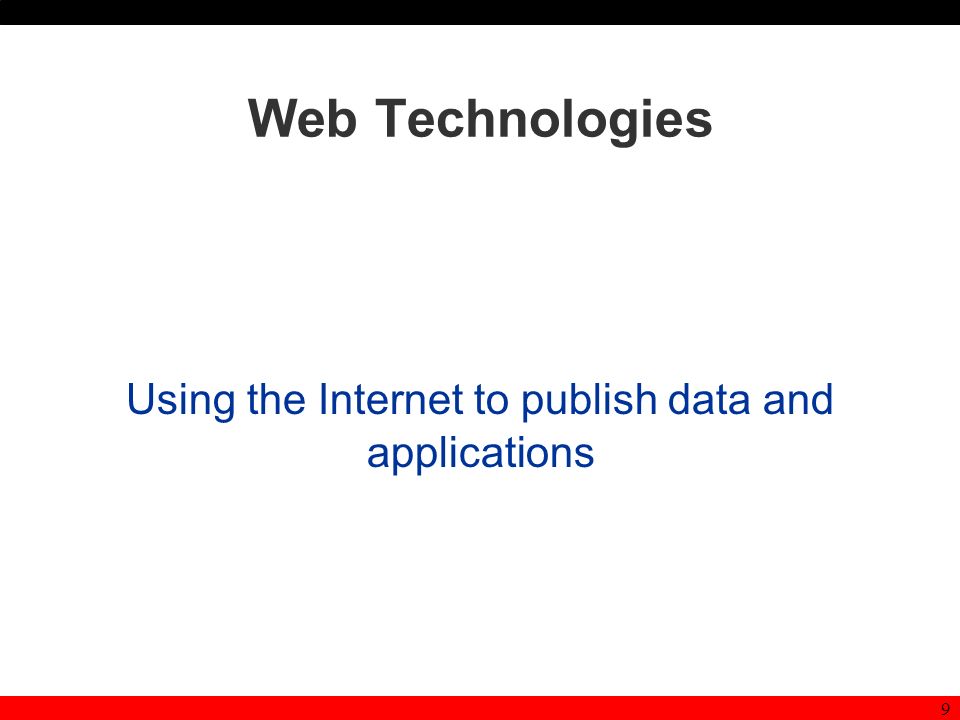 Web Technologies

Using the Internet to publish data and applications

9